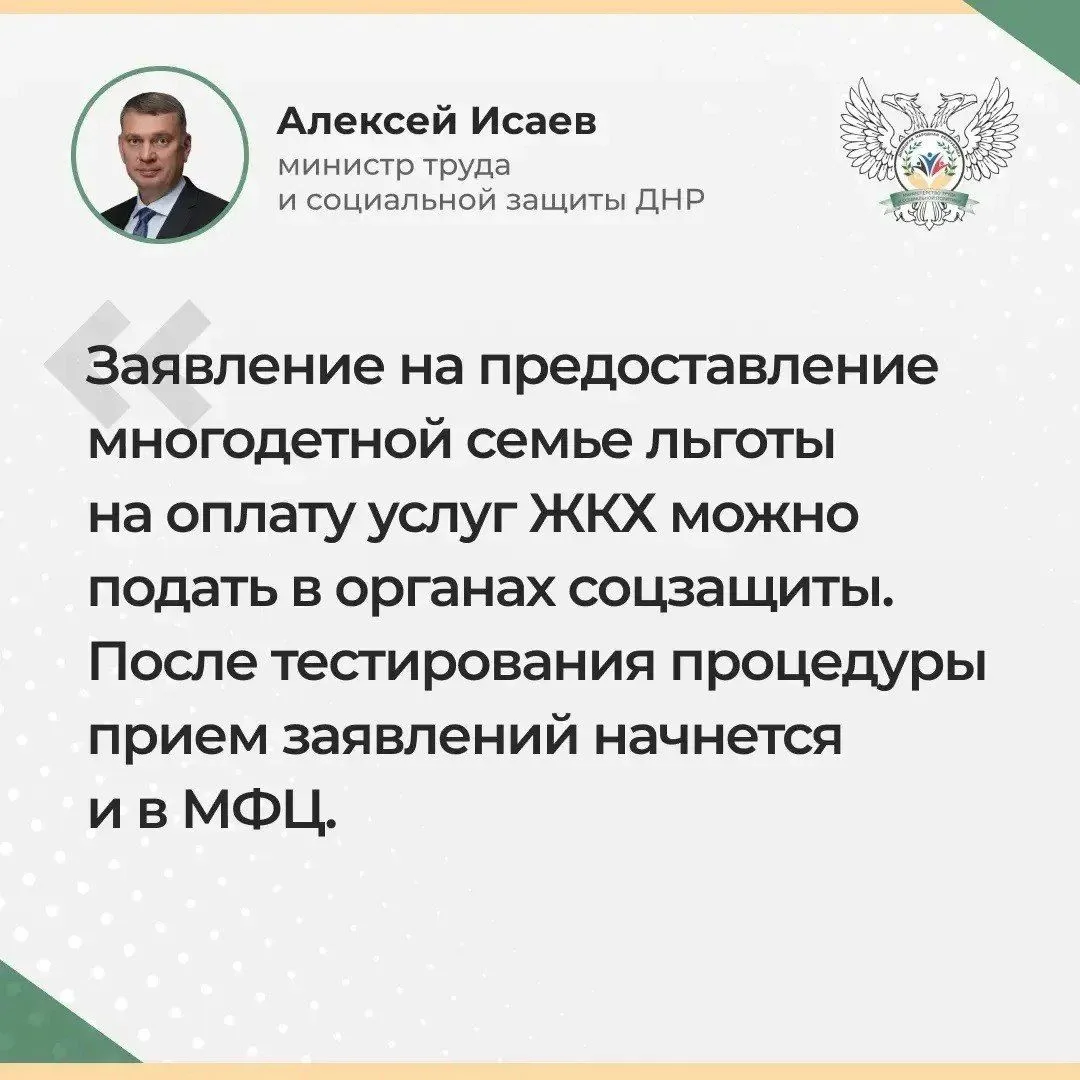 Алексей Исаев
министр труда и социальной защиты ДНР

Заявление на предоставление многодетной семье льготы на оплату услуг ЖКХ можно подать в органах соцзащиты. После тестирования процедуры прием заявлений начнется и в МФЦ.